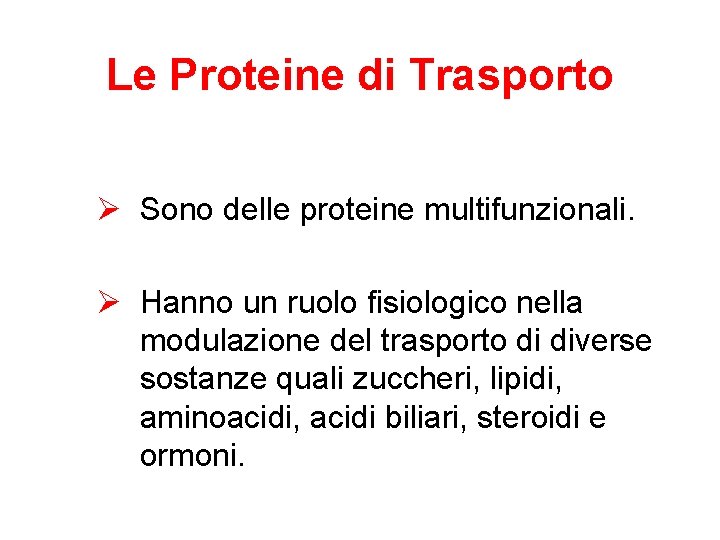 Le Proteine di Trasporto

➢ Sono delle proteine multifunzionali.

➢ Hanno un ruolo fisiologico nella modulazione del trasporto di diverse sostanze quali zuccheri, lipidi, aminoacidi, acidi biliari, steroidi e ormoni.